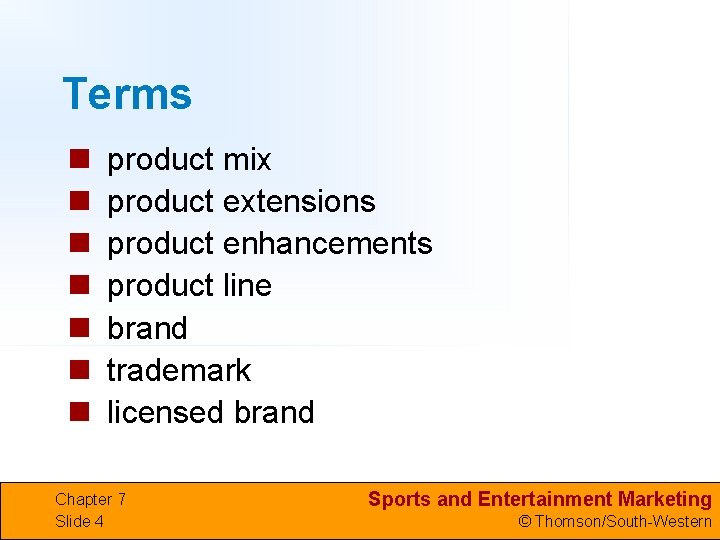 Terms

- product mix
- product extensions
- product enhancements
- product line
- brand
- trademark
- licensed brand

Chapter 7
Slide 4

Sports and Entertainment Marketing
© Thomson/South-Western